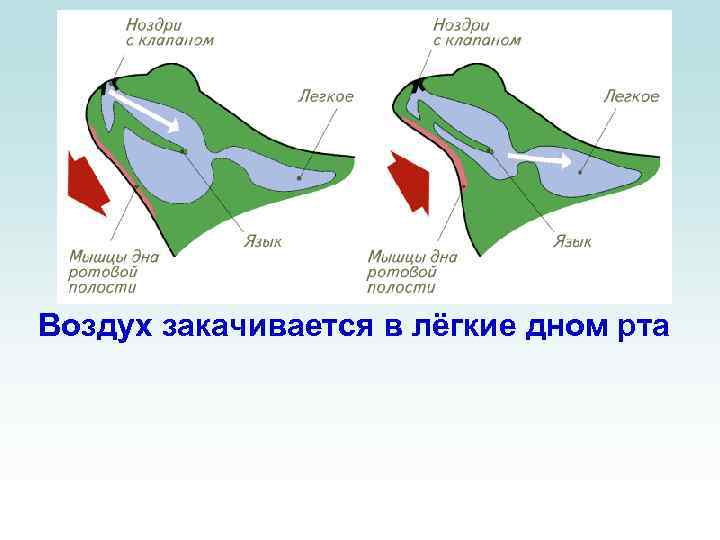 Ноздри с клапаном

Легкое

Язык

Мышцы дна ротовой полости

Ноздри с клапаном

Легкое

Язык

Мышцы дна ротовой полости

Воздух закачивается в лёгкие дном рта